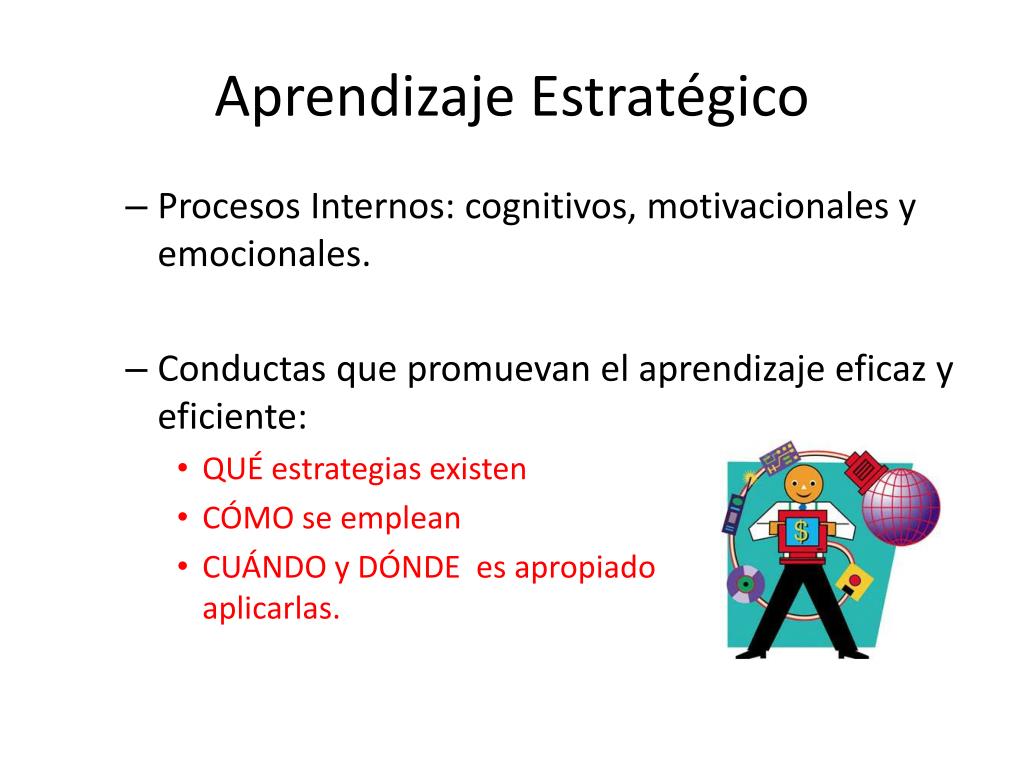 Aprendizaje Estratégico

– Procesos Internos: cognitivos, motivacionales y emocionales.

– Conductas que promuevan el aprendizaje eficaz y eficiente:

• QUÉ estrategias existen
• CÓMO se emplean
• CUÁNDO y DÓNDE es apropiado aplicarlas.

$